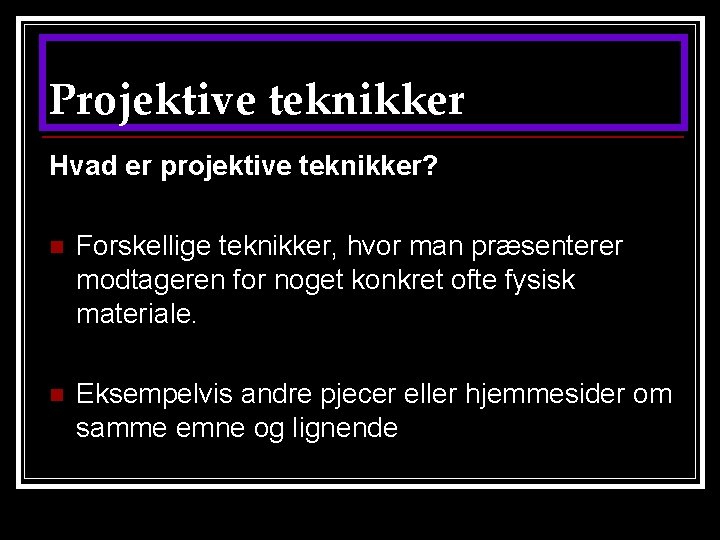 Projektive teknikker

Hvad er projektive teknikker?

Forskellige teknikker, hvor man præsenterer modtageren for noget konkret ofte fysisk materiale.

Eksempelvis andre pjecer eller hjemmesider om samme emne og lignende